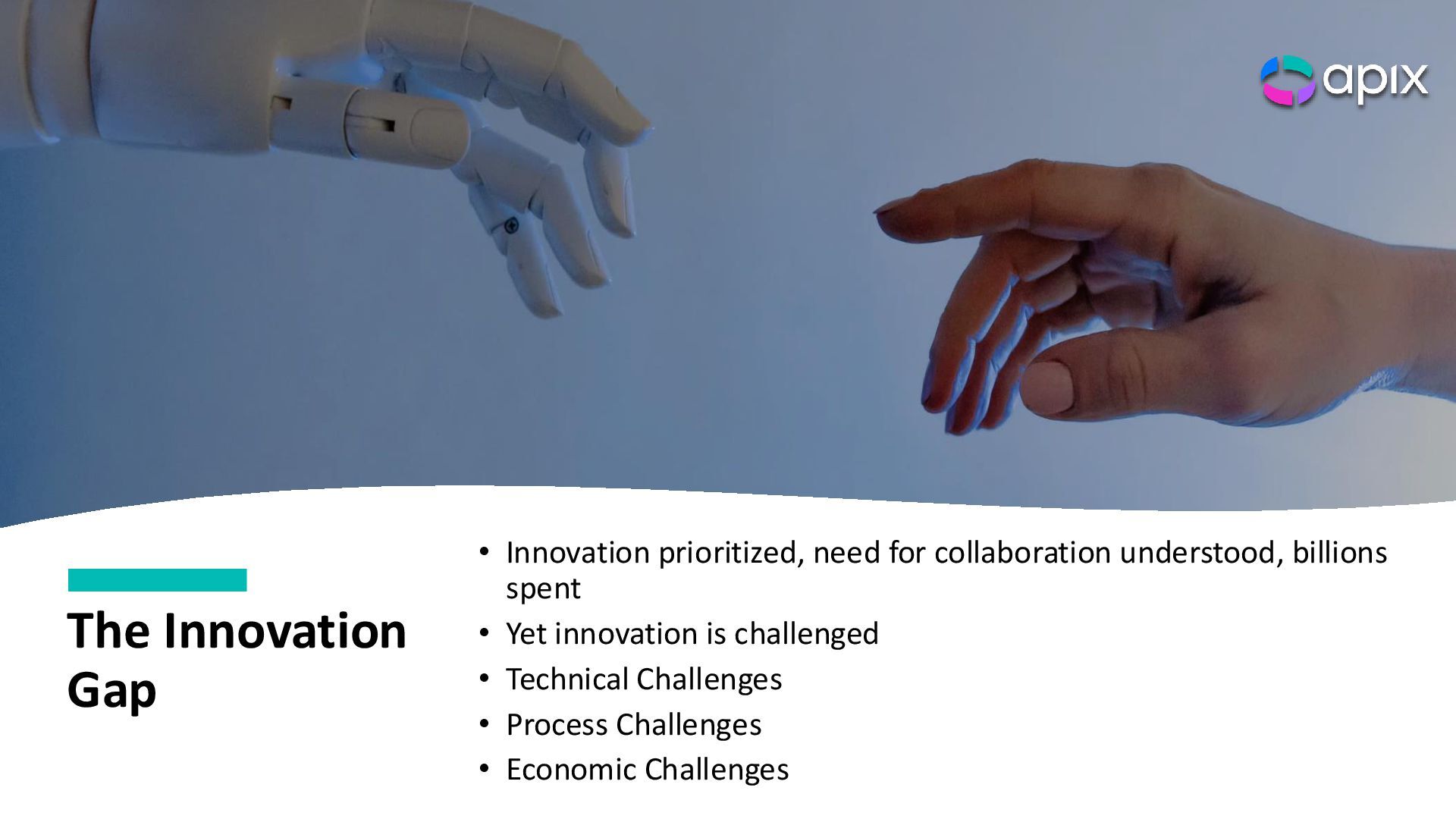 apix

The Innovation Gap

• Innovation prioritized, need for collaboration understood, billions spent
• Yet innovation is challenged
• Technical Challenges
• Process Challenges
• Economic Challenges